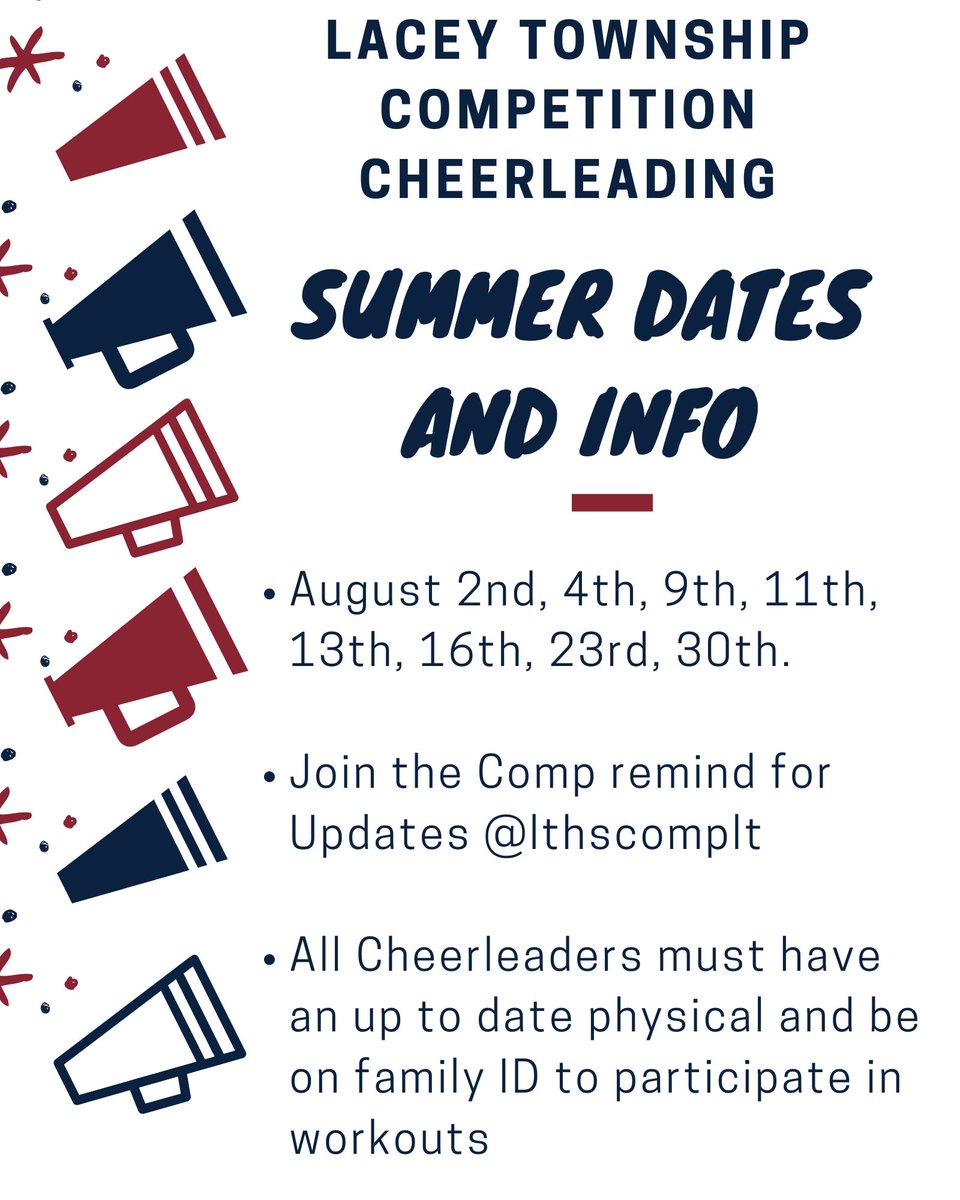 LACEY TOWNSHIP COMPETITION CHEERLEADING

SUMMER DATES AND INFO

• August 2nd, 4th, 9th, 11th, 13th, 16th, 23rd, 30th.

• Join the Comp remind for Updates @lthscomplt

• All Cheerleaders must have an up to date physical and be on family ID to participate in workouts